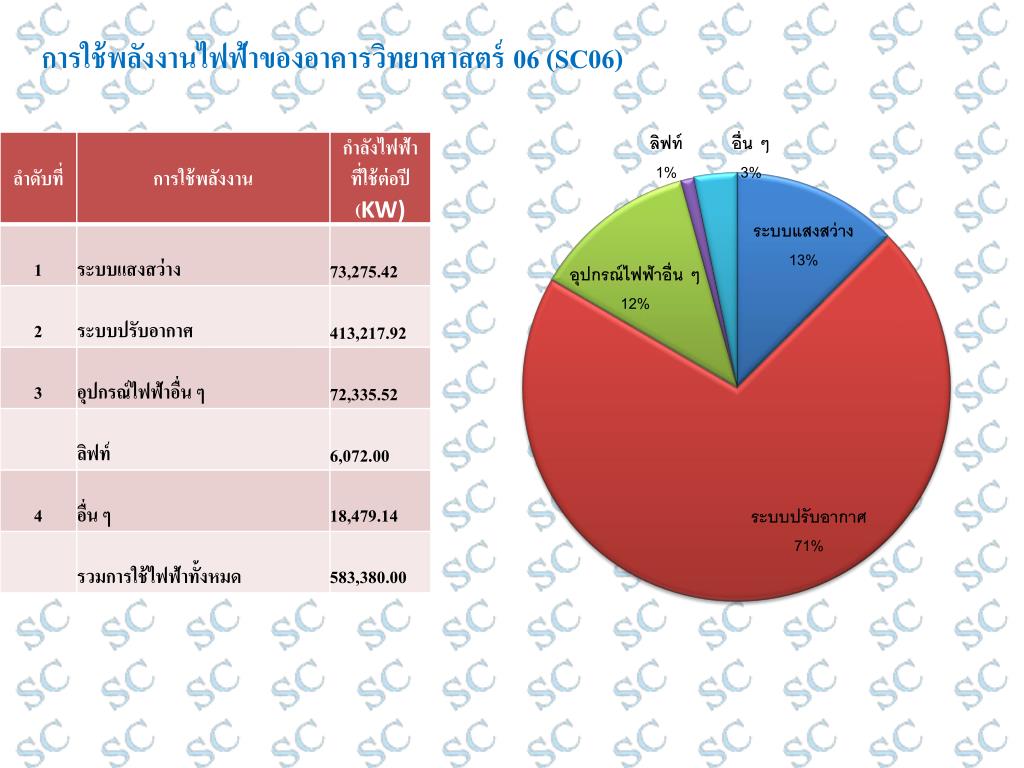 การใช้พลังงานไฟฟ้าของอาคารวิทยาศาสตร์ 06 (SC06)

| ลำดับที่ | การใช้พลังงาน | กำลังไฟฟ้าที่ใช้ต่อปี (KW) |
|---|---|---|
| 1 | ระบบแสงสว่าง | 73,275.42 |
| 2 | ระบบปรับอากาศ | 413,217.92 |
| 3 | อุปกรณ์ไฟฟ้าอื่น ๆ | 72,335.52 |
| | ลิฟท์ | 6,072.00 |
| 4 | อื่น ๆ | 18,479.14 |
| | รวมการใช้ไฟฟ้าทั้งหมด | 583,380.00 |

ลิฟท์
1%
อื่น ๆ
3%
ระบบแสงสว่าง
13%
อุปกรณ์ไฟฟ้าอื่น ๆ
12%
ระบบปรับอากาศ
71%